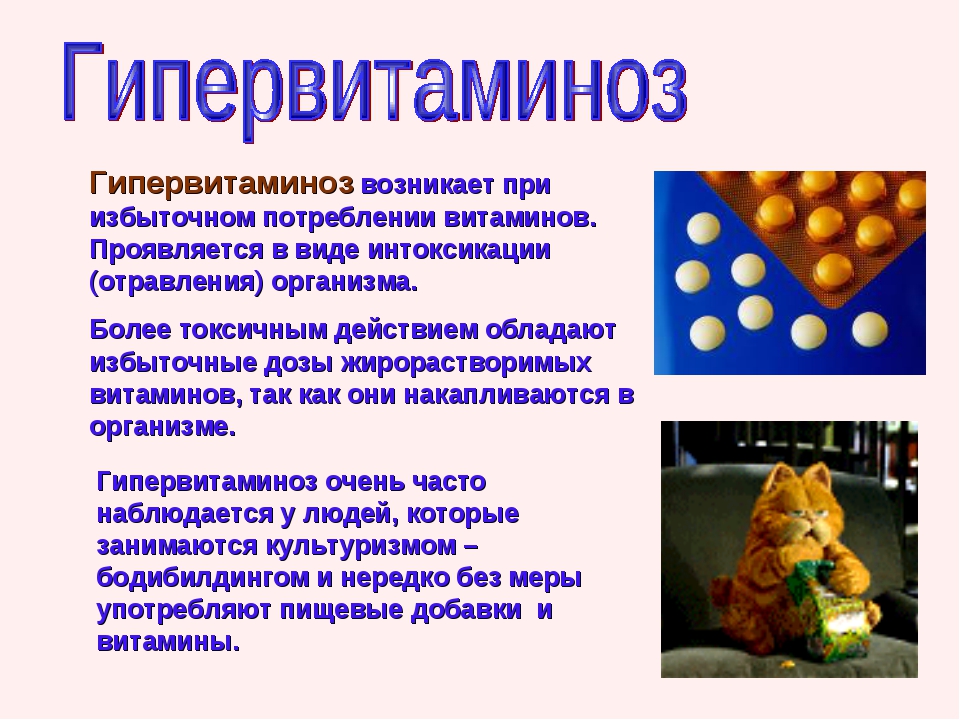 Гипервитаминоз

Гипервитаминоз возникает при избыточном потреблении витаминов. Проявляется в виде интоксикации (отравления) организма.

Более токсичным действием обладают избыточные дозы жирорастворимых витаминов, так как они накапливаются в организме.

Гипервитаминоз очень часто наблюдается у людей, которые занимаются культуризмом – бодибилдингом и нередко без меры употребляют пищевые добавки и витамины.